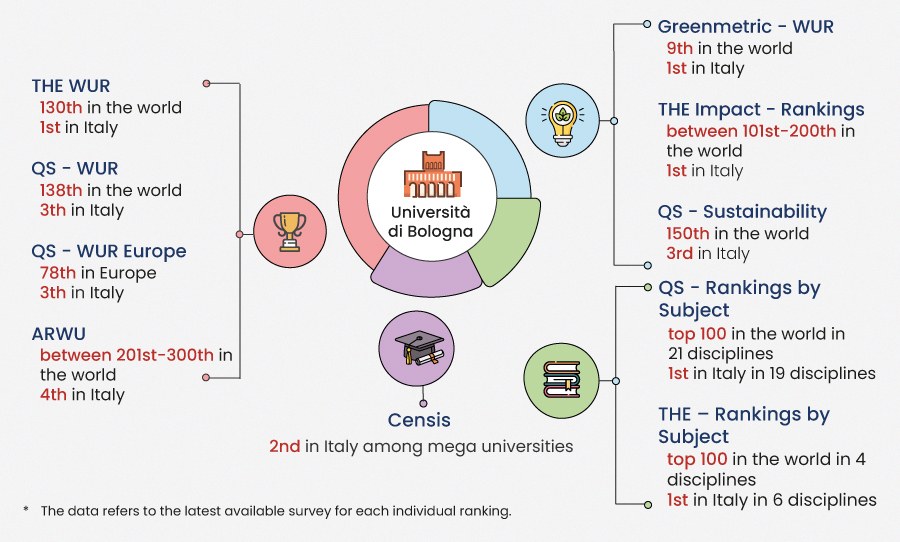 THE WUR
130th in the world
1st in Italy

QS - WUR
138th in the world
3th in Italy

QS - WUR Europe
78th in Europe
3th in Italy

ARWU
between 201st-300th in the world
4th in Italy

Università di Bologna

Censis
2nd in Italy among mega universities

Greenmetric - WUR
9th in the world
1st in Italy

THE Impact - Rankings
between 101st-200th in the world
1st in Italy

QS - Sustainability
150th in the world
3rd in Italy

QS - Rankings by Subject
top 100 in the world in 21 disciplines
1st in Italy in 19 disciplines

THE – Rankings by Subject
top 100 in the world in 4 disciplines
1st in Italy in 6 disciplines

* The data refers to the latest available survey for each individual ranking.